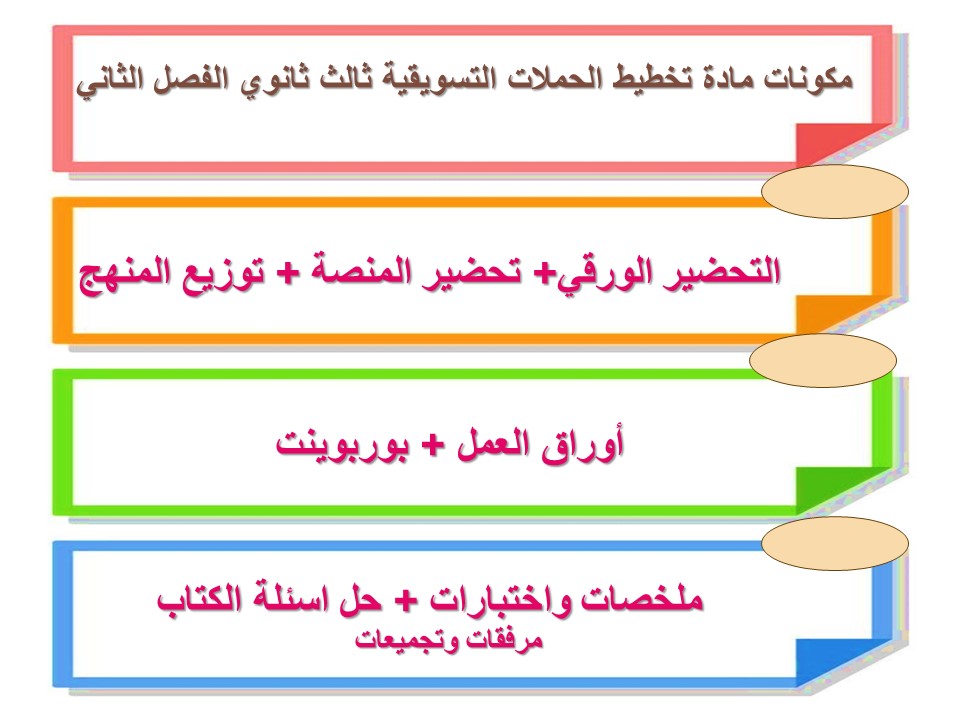 مكونات مادة تخطيط الحملات التسويقية ثالث ثانوي الفصل الثاني

التحضير الورقي+ تحضير المنصة + توزيع المنهج

أوراق العمل + بوربوينت

ملخصات واختبارات + حل اسئلة الكتاب
مرفقات وتجميعات